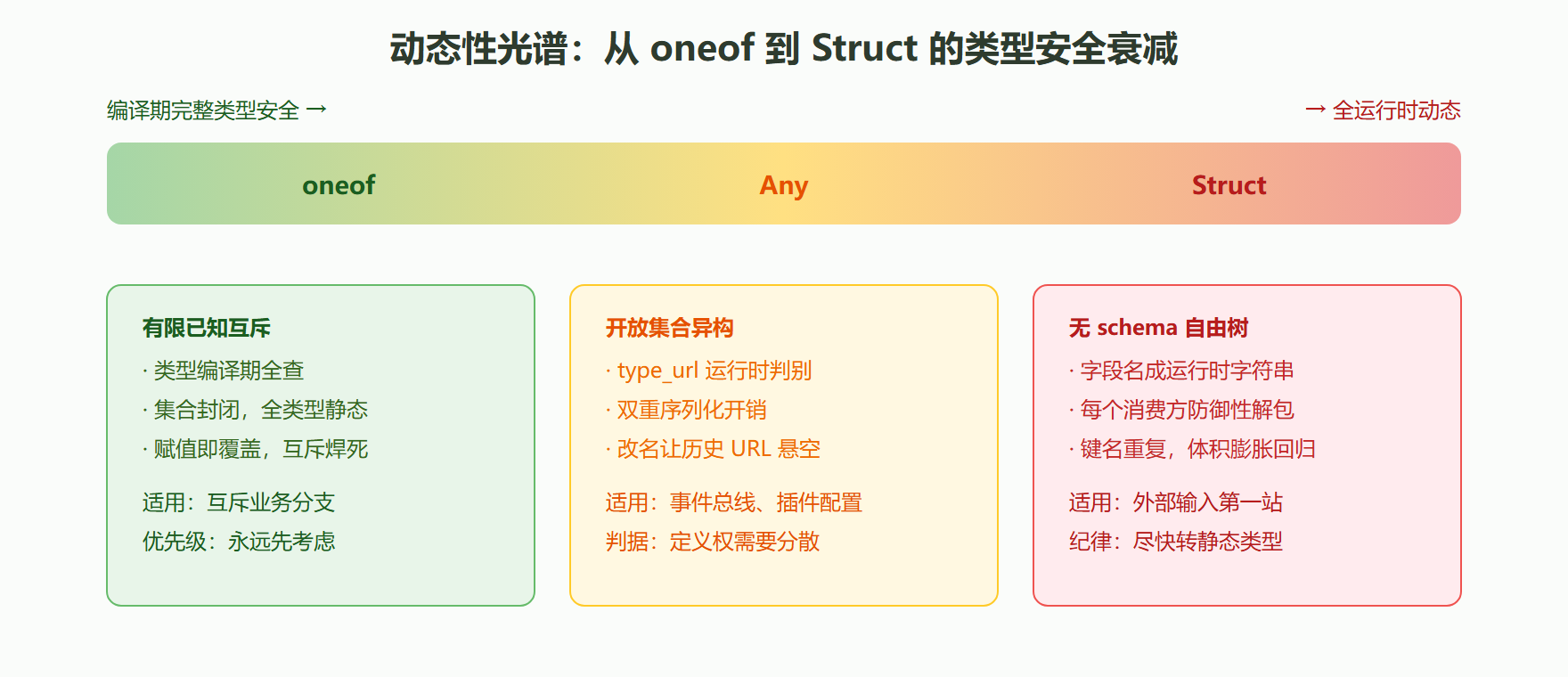 动态性光谱：从 oneof 到 Struct 的类型安全衰减

编译期完整类型安全 →

→ 全运行时动态

oneof

Any

Struct

有限已知互斥

· 类型编译期全查

· 集合封闭，全类型静态

· 赋值即覆盖，互斥焊死

适用：互斥业务分支

优先级：永远先考虑

开放集合异构

· type_url 运行时判别

· 双重序列化开销

· 改名让历史 URL 悬空

适用：事件总线、插件配置

判据：定义权需要分散

无 schema 自由树

· 字段名成运行时字符串

· 每个消费方防御性解包

· 键名重复，体积膨胀回归

适用：外部输入第一站

纪律：尽快转静态类型